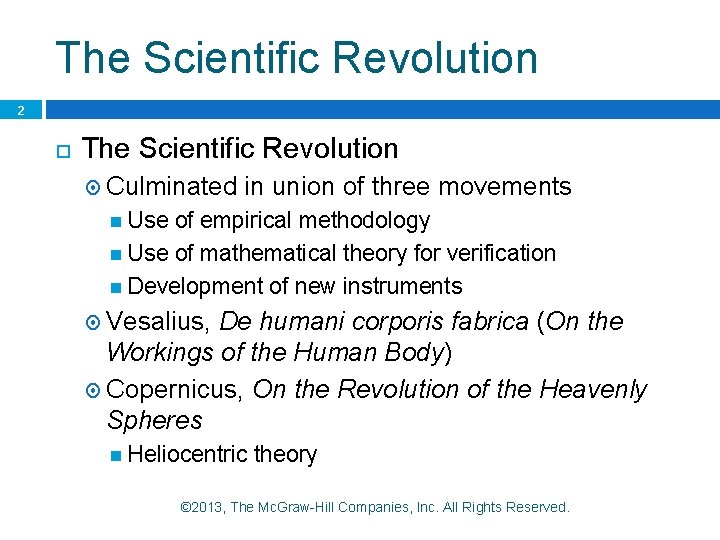 The Scientific Revolution

2

The Scientific Revolution

Culminated in union of three movements

Use of empirical methodology

Use of mathematical theory for verification

Development of new instruments

Vesalius, De humani corporis fabrica (On the Workings of the Human Body)

Copernicus, On the Revolution of the Heavenly Spheres

Heliocentric theory

©2013, The McGraw-Hill Companies, Inc. All Rights Reserved.